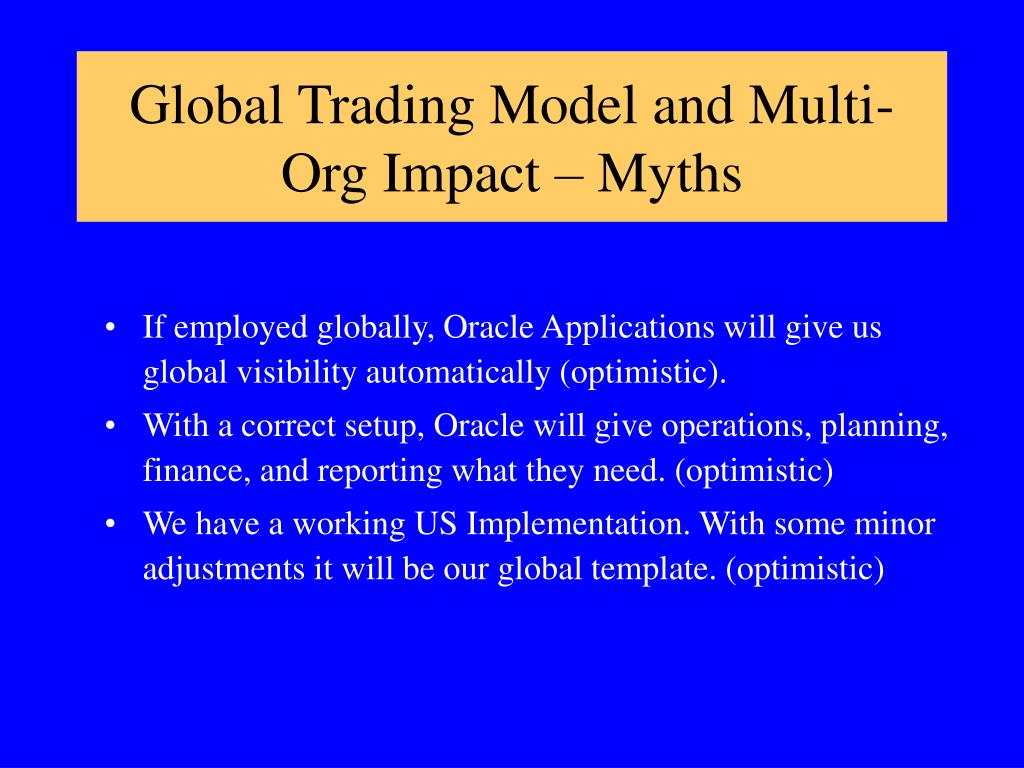 Global Trading Model and Multi-Org Impact – Myths

• If employed globally, Oracle Applications will give us global visibility automatically (optimistic).

• With a correct setup, Oracle will give operations, planning, finance, and reporting what they need. (optimistic)

• We have a working US Implementation. With some minor adjustments it will be our global template. (optimistic)